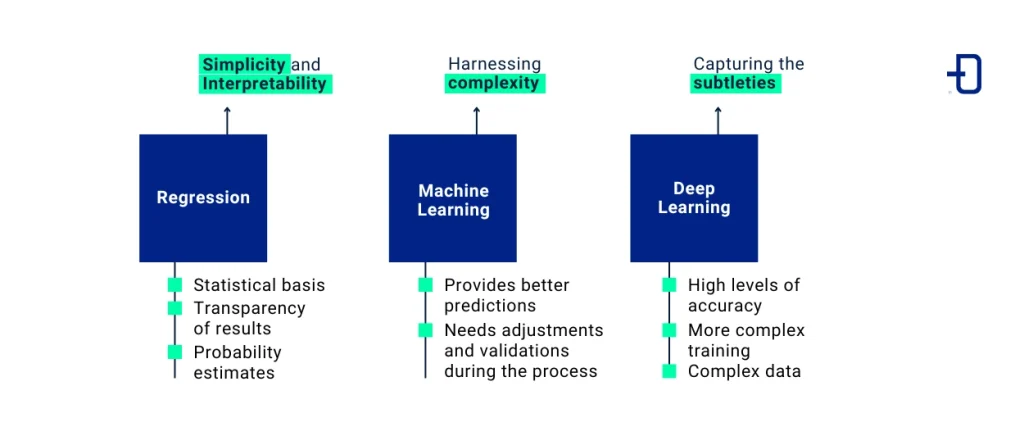 Simplicity and Interpretability

Regression

Statistical basis
Transparency of results
Probability estimates

Harnessing complexity

Machine Learning

Provides better predictions
Needs adjustments and validations during the process

Capturing the subtleties

Deep Learning

High levels of accuracy
More complex training
Complex data